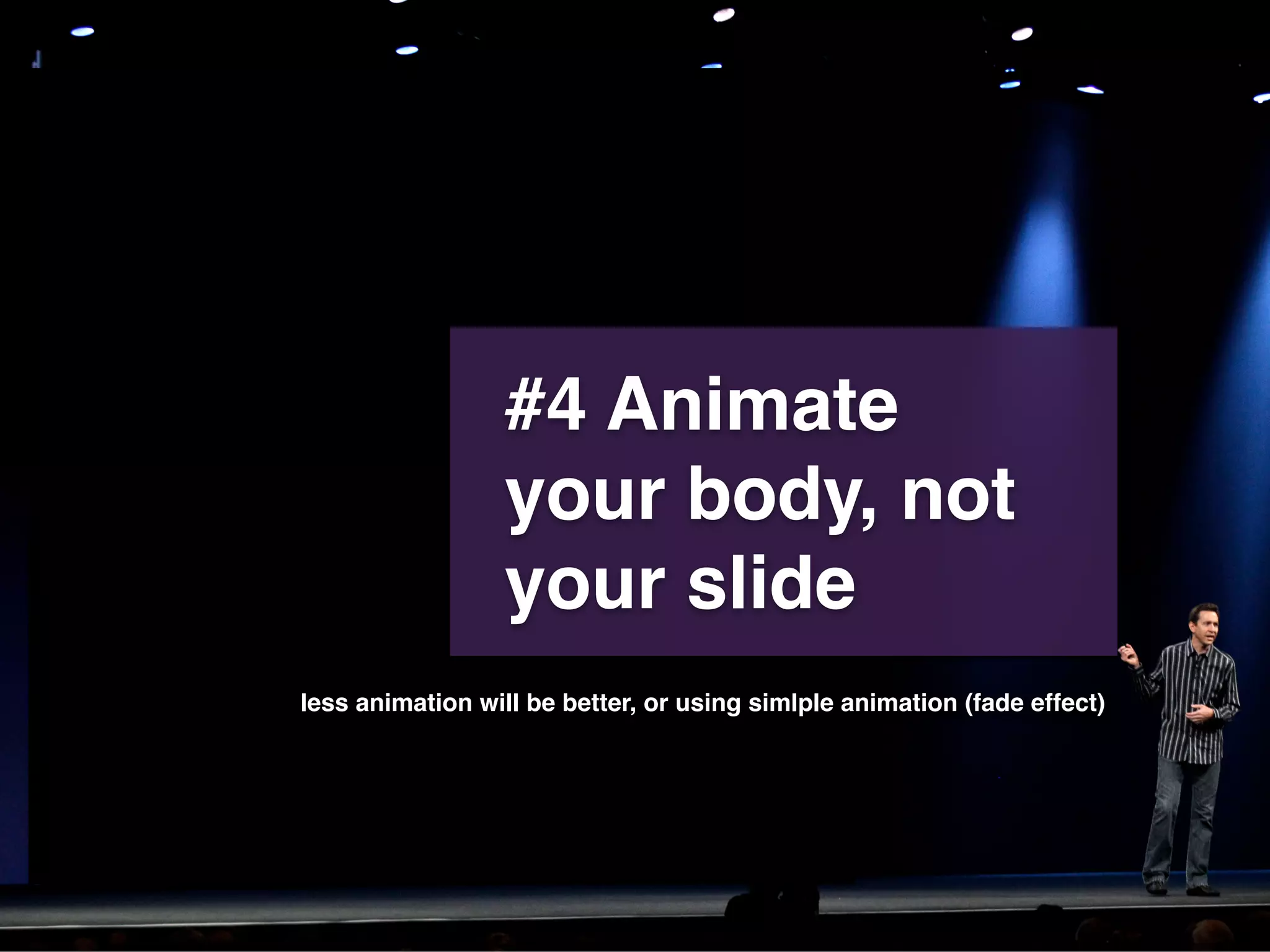 #4 Animate your body, not your slide

less animation will be better, or using simlple animation (fade effect)